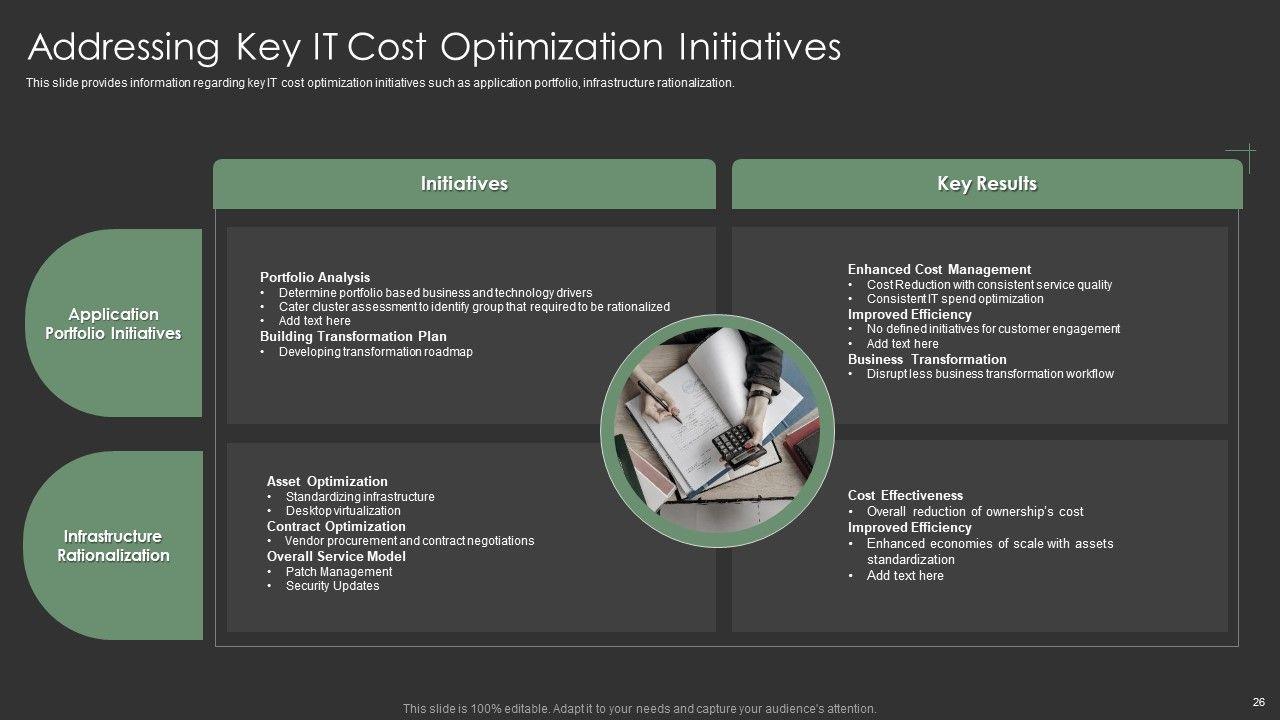 Addressing Key IT Cost Optimization Initiatives

This slide provides information regarding key IT cost optimization initiatives such as application portfolio, infrastructure rationalization.

Initiatives

Key Results

Application Portfolio Initiatives

Portfolio Analysis
• Determine portfolio based business and technology drivers
• Cater cluster assessment to identify group that required to be rationalized
• Add text here
Building Transformation Plan
• Developing transformation roadmap

Enhanced Cost Management
• Cost Reduction with consistent service quality
• Consistent IT spend optimization
Improved Efficiency
• No defined initiatives for customer engagement
• Add text here
Business Transformation
• Disrupt less business transformation workflow

Infrastructure Rationalization

Asset Optimization
• Standardizing infrastructure
• Desktop virtualization
Contract Optimization
• Vendor procurement and contract negotiations
Overall Service Model
• Patch Management
• Security Updates

Cost Effectiveness
• Overall reduction of ownership's cost
Improved Efficiency
• Enhanced economies of scale with assets standardization
• Add text here

This slide is 100% editable. Adapt it to your needs and capture your audience's attention.

26